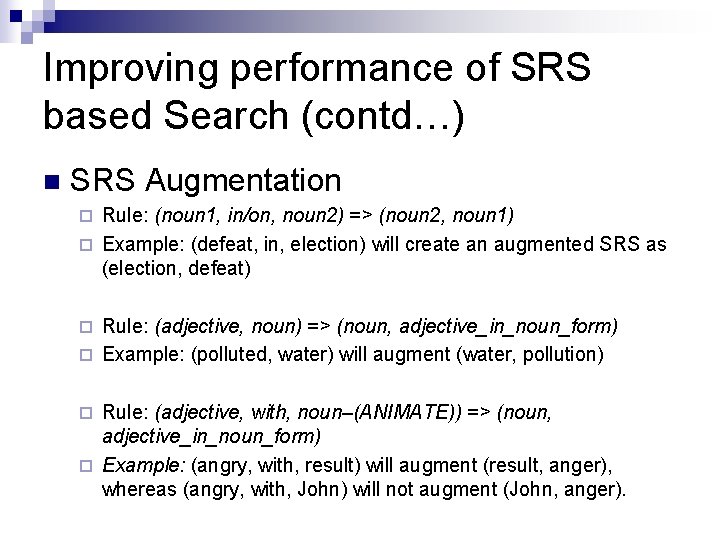 Improving performance of SRS based Search (contd…)

SRS Augmentation

Rule: (noun1, in/on, noun2) => (noun2, noun1)

Example: (defeat, in, election) will create an augmented SRS as (election, defeat)

Rule: (adjective, noun) => (noun, adjective_in_noun_form)

Example: (polluted, water) will augment (water, pollution)

Rule: (adjective, with, noun–(ANIMATE)) => (noun, adjective_in_noun_form)

Example: (angry, with, result) will augment (result, anger), whereas (angry, with, John) will not augment (John, anger).